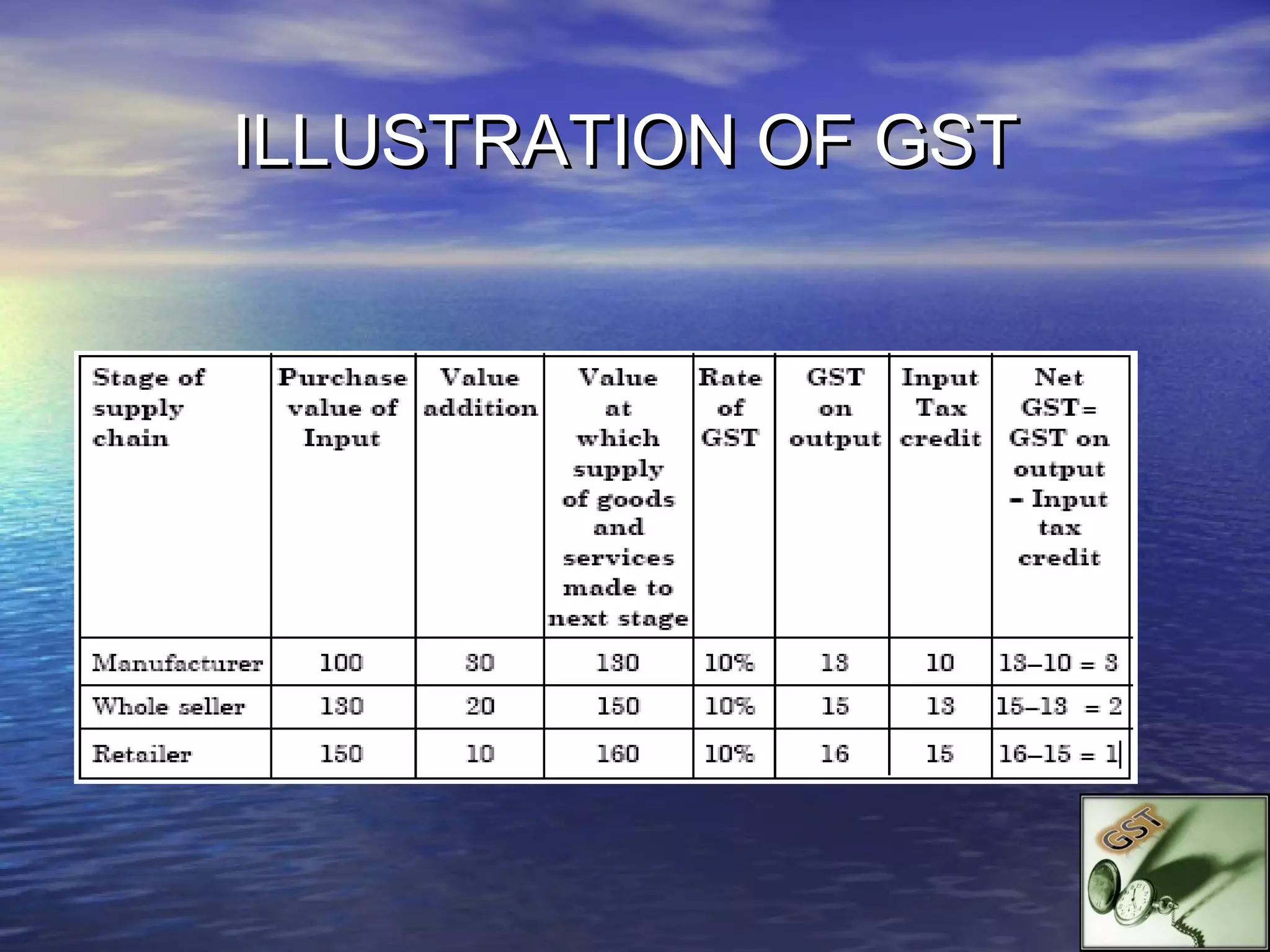 ILLUSTRATION OF GST

| Stage of supply chain | Purchase value of Input | Value addition | Value at which supply of goods and services made to next stage | Rate of GST | GST on output | Input Tax credit | Net GST= GST on output – Input tax credit |
|---|---|---|---|---|---|---|---|
| Manufacturer | 100 | 30 | 130 | 10% | 13 | 10 | 13–10 = 3 |
| Whole seller | 130 | 20 | 150 | 10% | 15 | 13 | 15–13 = 2 |
| Retailer | 150 | 10 | 160 | 10% | 16 | 15 | 16–15 = 1 |

GST